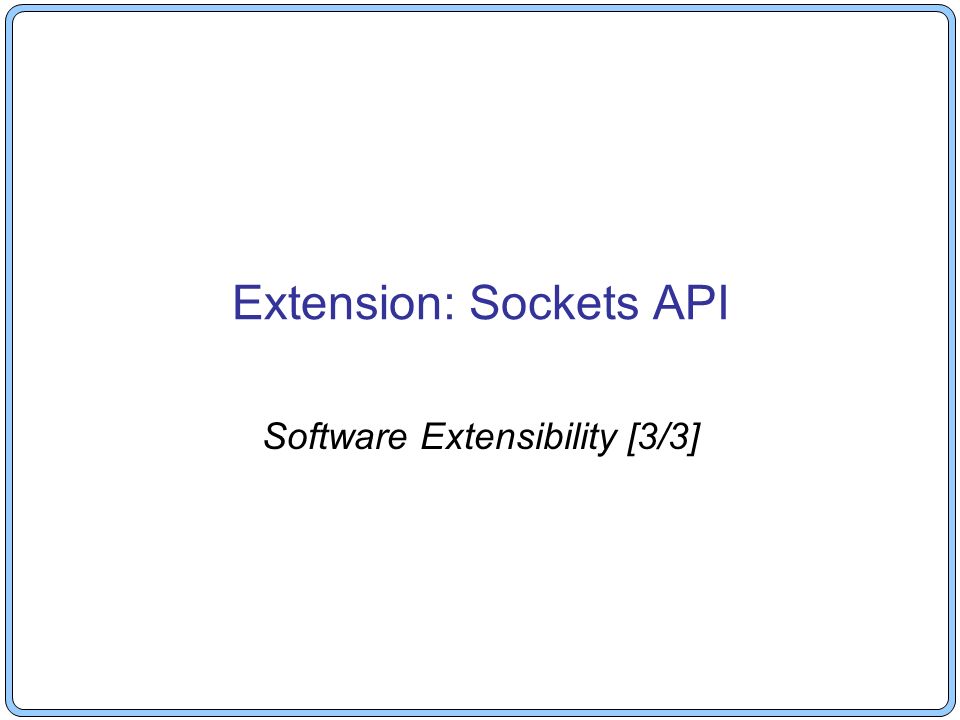 Extension: Sockets API

Software Extensibility [3/3]